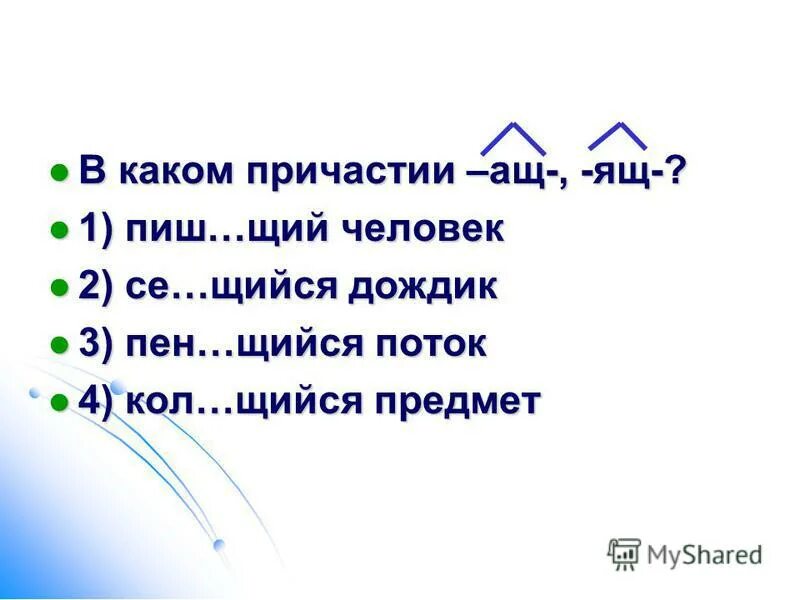 В каком причастии –ащ-, -ящ-?
1) пиш…щий человек
2) се…щийся дождик
3) пен…щийся поток
4) кол…щийся предмет

MyShared